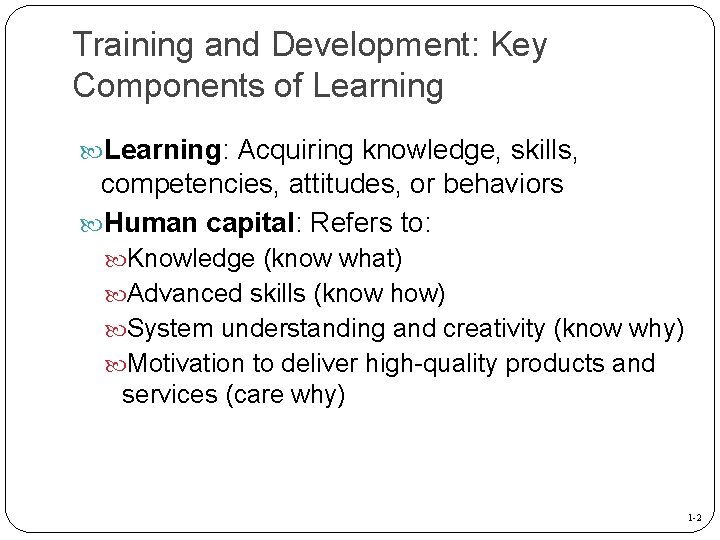 Training and Development: Key Components of Learning

Learning: Acquiring knowledge, skills, competencies, attitudes, or behaviors

Human capital: Refers to:

Knowledge (know what)

Advanced skills (know how)

System understanding and creativity (know why)

Motivation to deliver high-quality products and services (care why)

1-2